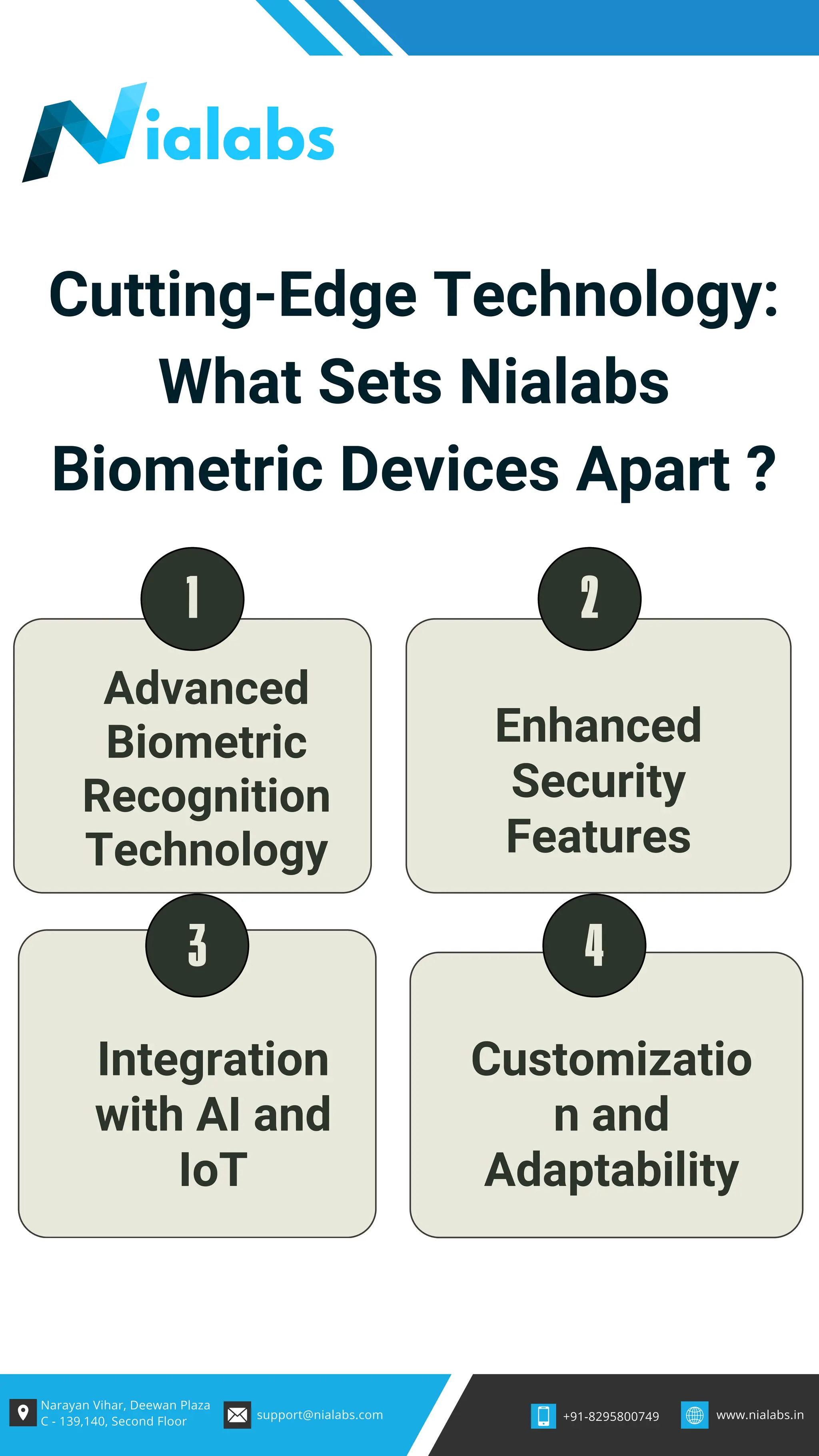 Nialabs

Cutting-Edge Technology: What Sets Nialabs Biometric Devices Apart ?

1

Advanced Biometric Recognition Technology

2

Enhanced Security Features

3

Integration with AI and IoT

4

Customizatio n and Adaptability

Narayan Vihar, Deewan Plaza C - 139,140, Second Floor

support@nialabs.com

+91-8295800749

www.nialabs.in